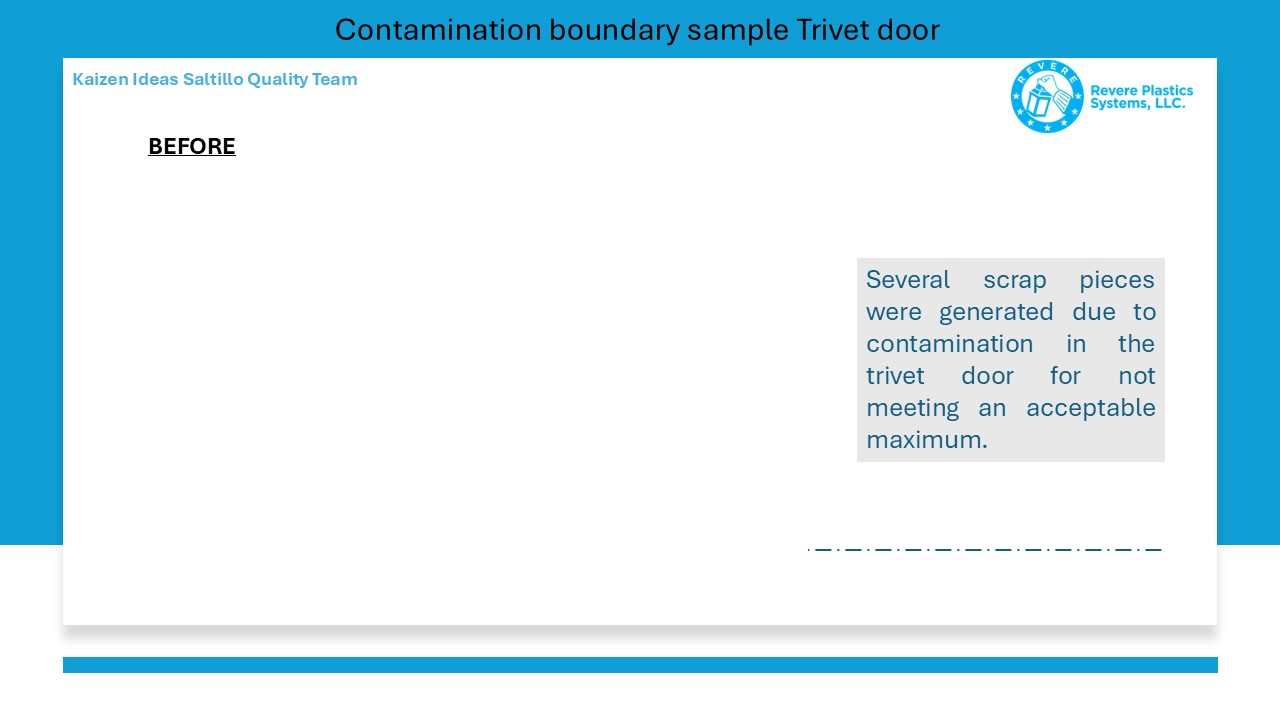 Contamination boundary sample Trivet door

Kaizen Ideas Saltillo Quality Team

REVERE

Revere Plastics Systems, LLC.

BEFORE

Several scrap pieces were generated due to contamination in the trivet door for not meeting an acceptable maximum.